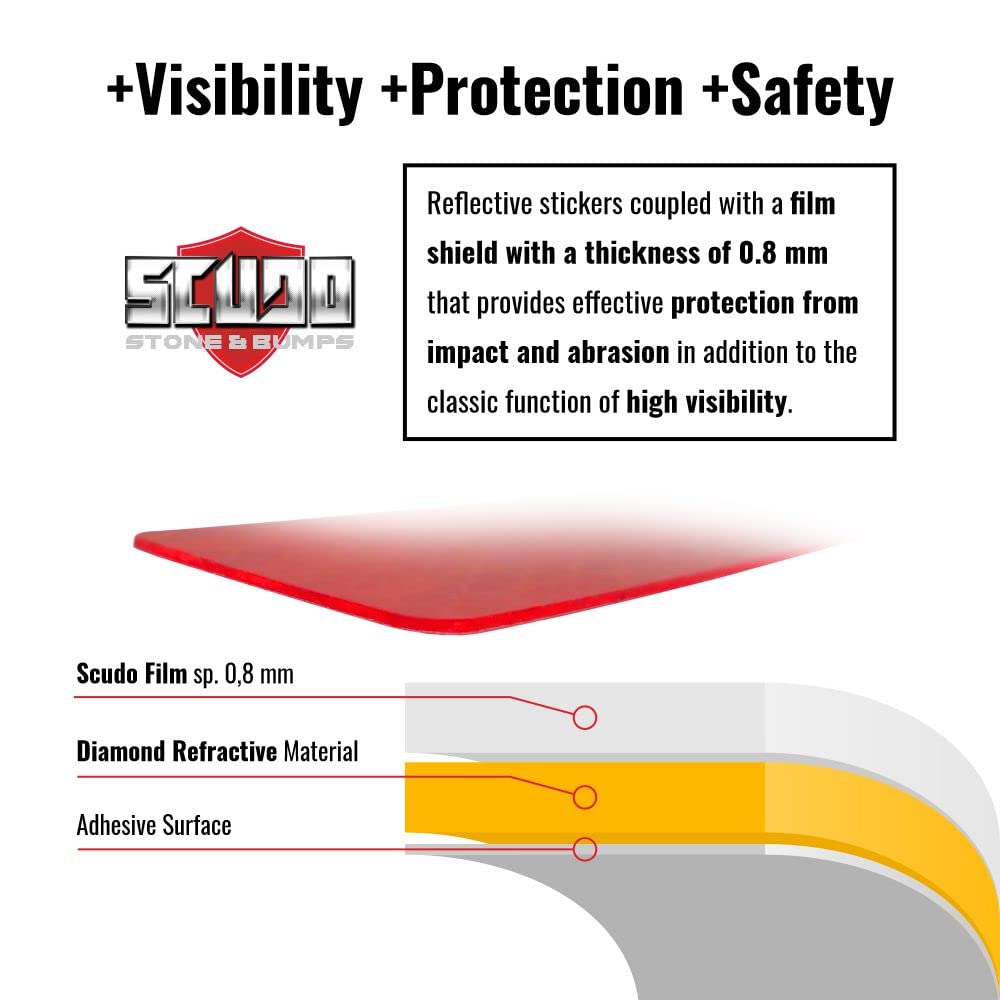 +Visibility +Protection +Safety

SCUDO
STONE & BUMPS

Reflective stickers coupled with a film shield with a thickness of 0.8 mm that provides effective protection from impact and abrasion in addition to the classic function of high visibility.

Scudo Film sp. 0,8 mm

Diamond Refractive Material

Adhesive Surface